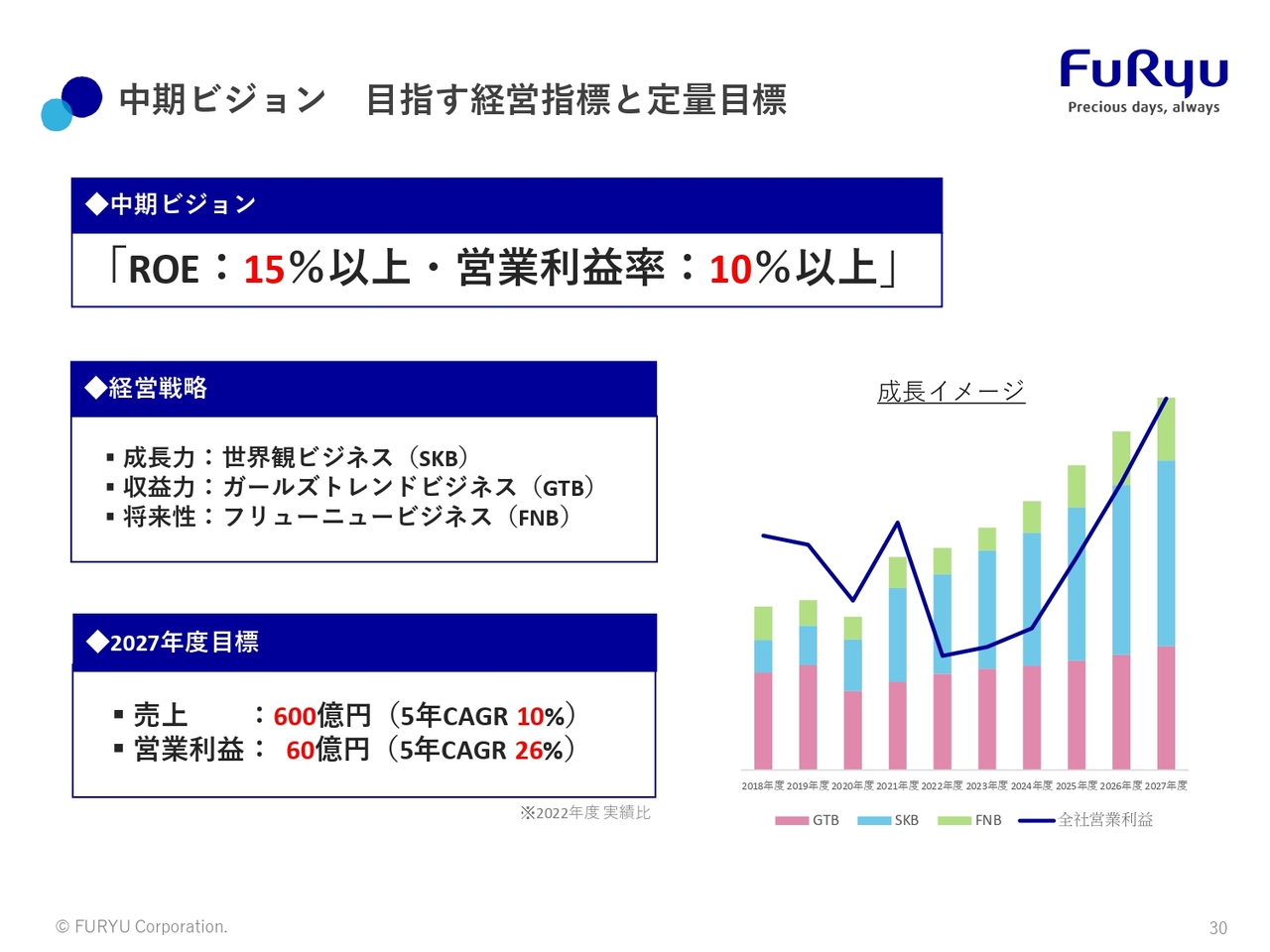 中期ビジョン　目指す経営指標と定量目標

FuRyu
Precious days, always

◆中期ビジョン

「ROE：15%以上・営業利益率：10%以上」

◆経営戦略

▪ 成長力：世界観ビジネス（SKB）
▪ 収益力：ガールズトレンドビジネス（GTB）
▪ 将来性：フリューニュービジネス（FNB）

◆2027年度目標

▪ 売上　　：600億円（5年CAGR 10%）
▪ 営業利益：　60億円（5年CAGR 26%）

※2022年度 実績比

成長イメージ

2018年度 2019年度 2020年度 2021年度 2022年度 2023年度 2024年度 2025年度 2026年度 2027年度

GTB　SKB　FNB　全社営業利益

© FURYU Corporation.

30